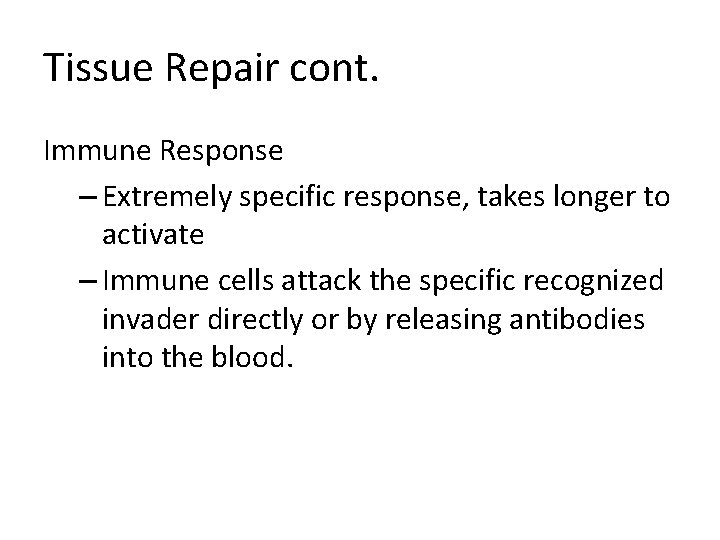 Tissue Repair cont.

Immune Response

– Extremely specific response, takes longer to activate

– Immune cells attack the specific recognized invader directly or by releasing antibodies into the blood.